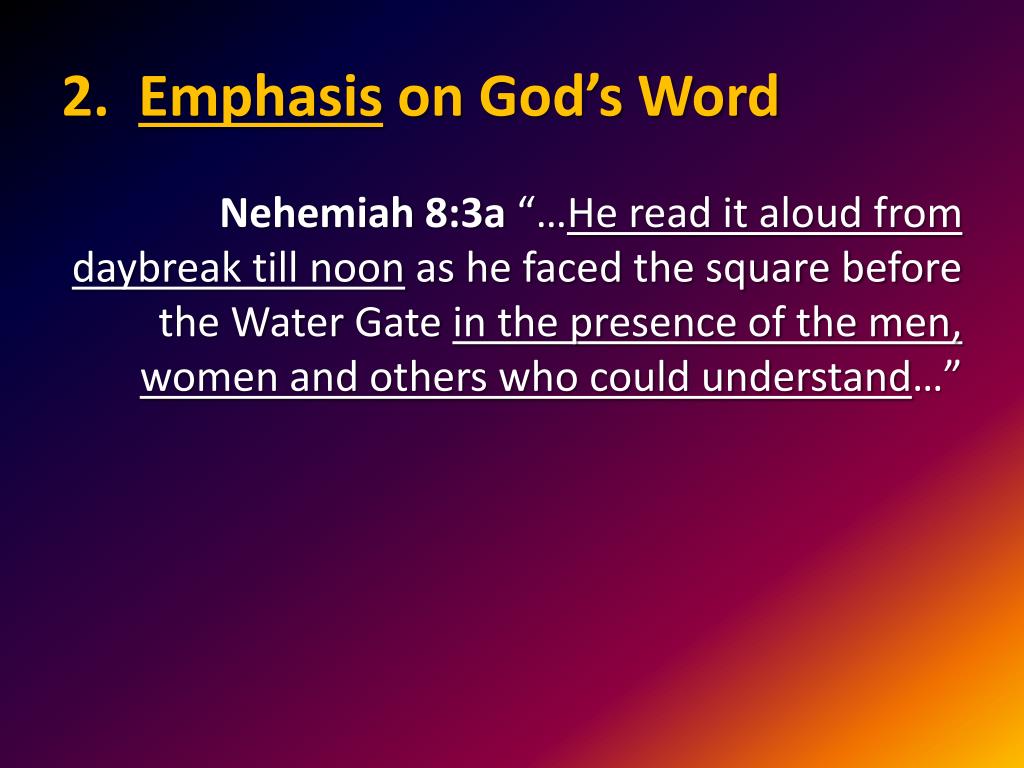 2. Emphasis on God’s Word

Nehemiah 8:3a “…He read it aloud from daybreak till noon as he faced the square before the Water Gate in the presence of the men, women and others who could understand…”